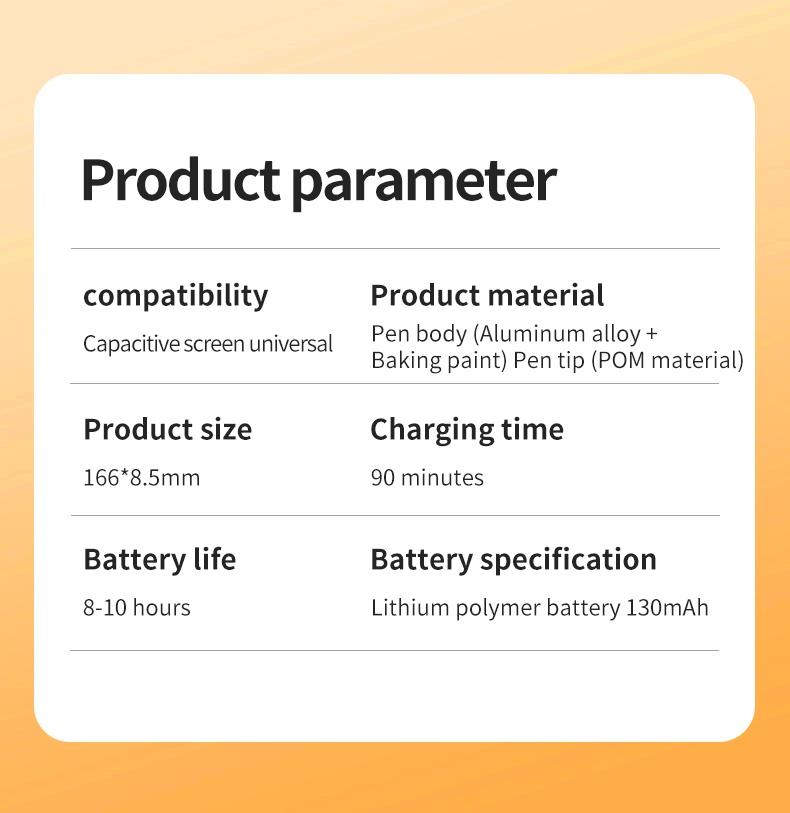 Product parameter

compatibility

Capacitive screen universal

Product material

Pen body (Aluminum alloy + Baking paint) Pen tip (POM material)

Product size

166*8.5mm

Charging time

90 minutes

Battery life

8-10 hours

Battery specification

Lithium polymer battery 130mAh